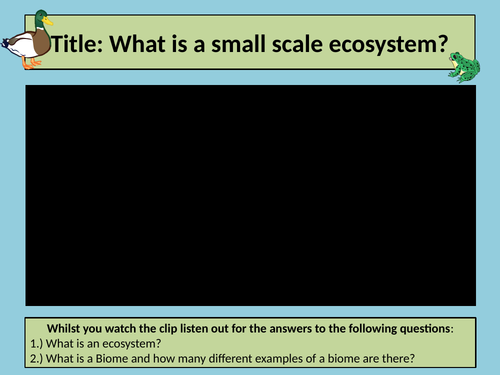 Title: What is a small scale ecosystem?

Whilst you watch the clip listen out for the answers to the following questions:
1.) What is an ecosystem?
2.) What is a Biome and how many different examples of a biome are there?